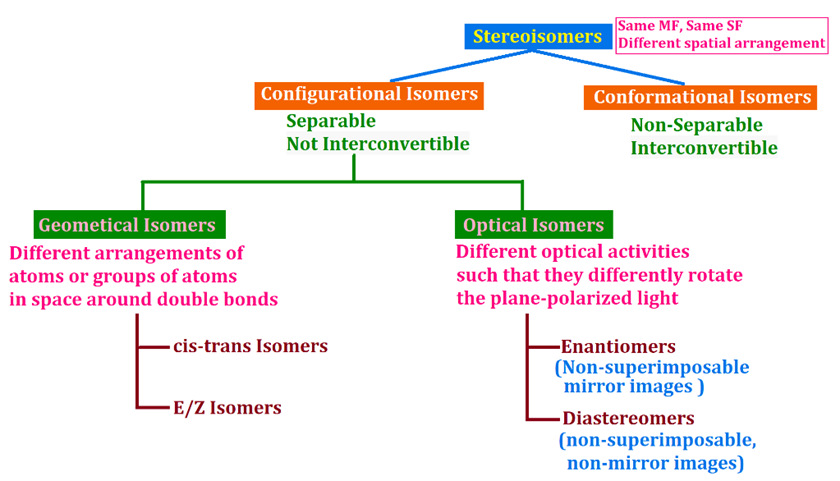 Stereoisomers

Same MF, Same SF
Different spatial arrangement

Configurational Isomers
Separable
Not Interconvertible

Conformational Isomers
Non-Separable
Interconvertible

Geometical Isomers
Different arrangements of atoms or groups of atoms in space around double bonds

cis-trans Isomers

E/Z Isomers

Optical Isomers
Different optical activities such that they differently rotate the plane-polarized light

Enantiomers
(Non-superimposable mirror images )

Diastereomers
(non-superimposable, non-mirror images)